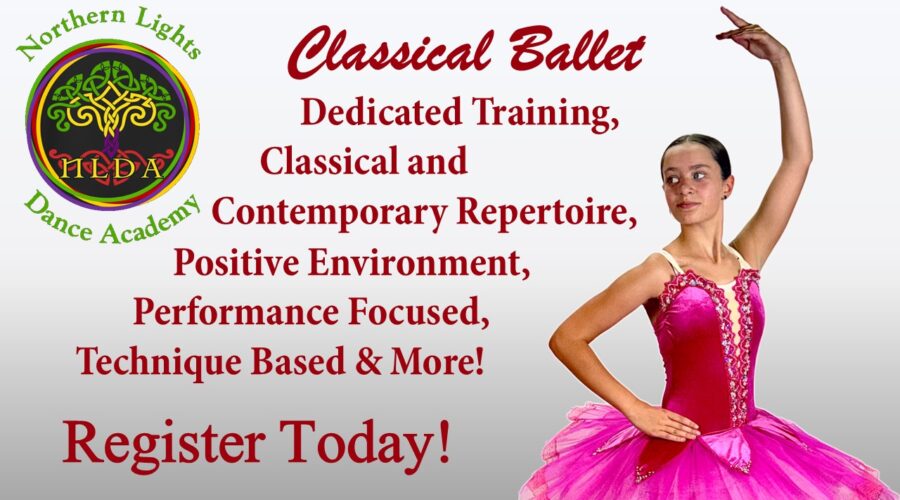 Northern Lights
NLDA
Dance Academy

Classical Ballet

Dedicated Training,
Classical and
Contemporary Repertoire,
Positive Environment,
Performance Focused,
Technique Based & More!

Register Today!